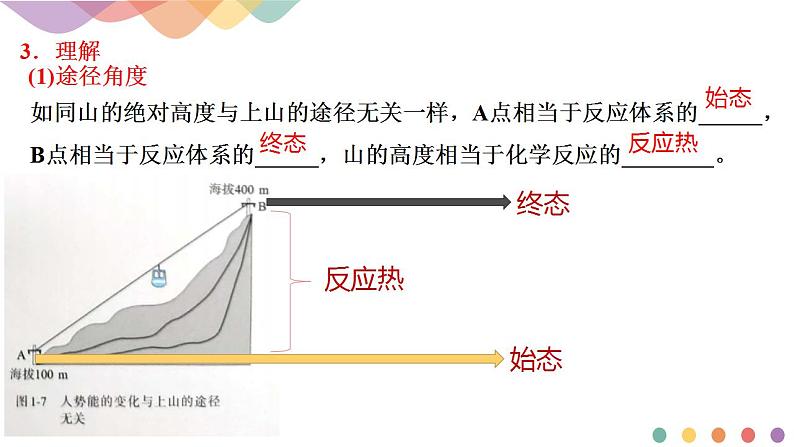 3．理解
(1)途径角度

如同山的绝对高度与上山的途径无关一样，A点相当于反应体系的始态，B点相当于反应体系的终态，山的高度相当于化学反应的反应热。

海拔400 m
B
终态
反应热
A
始态
海拔100 m
图1-7 人势能的变化与上山的途径无关